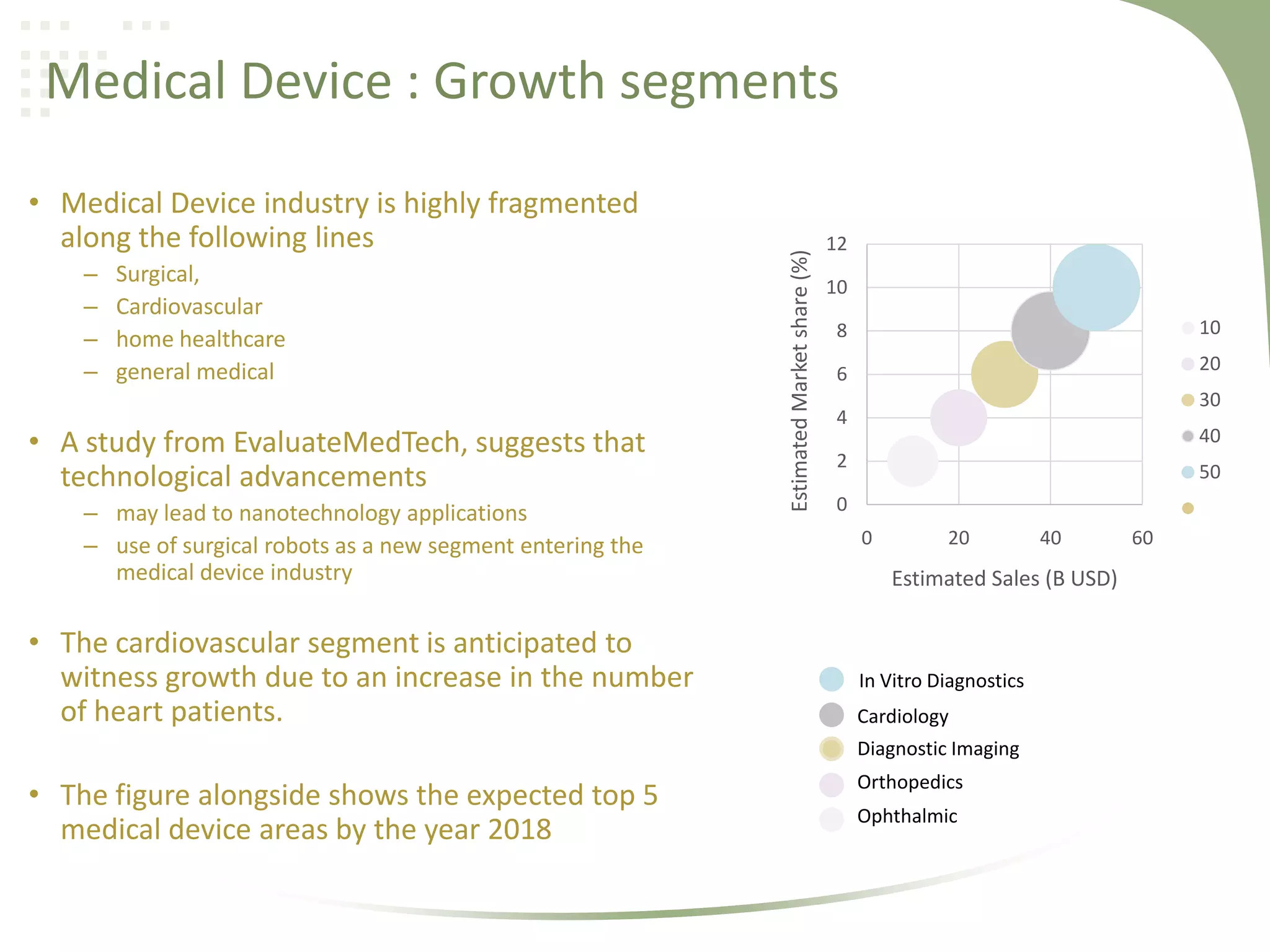 Medical Device : Growth segments

• Medical Device industry is highly fragmented along the following lines
– Surgical,
– Cardiovascular
– home healthcare
– general medical

• A study from EvaluateMedTech, suggests that technological advancements
– may lead to nanotechnology applications
– use of surgical robots as a new segment entering the medical device industry

• The cardiovascular segment is anticipated to witness growth due to an increase in the number of heart patients.

• The figure alongside shows the expected top 5 medical device areas by the year 2018

Estimated Market share (%)
12
10
8
6
4
2
0
0
20
40
60
Estimated Sales (B USD)

10
20
30
40
50

In Vitro Diagnostics
Cardiology
Diagnostic Imaging
Orthopedics
Ophthalmic